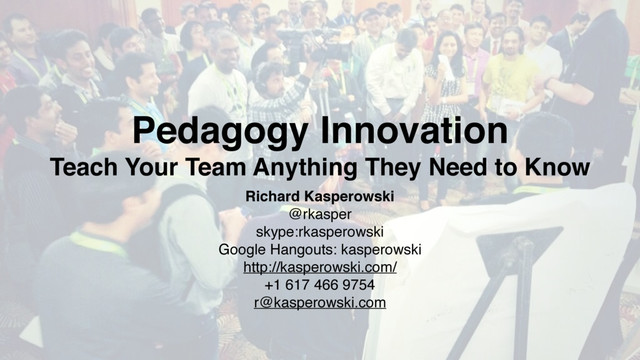 Pedagogy Innovation
Teach Your Team Anything They Need to Know

Richard Kasperowski
@rkasper
skype:rkasperowski
Google Hangouts: kasperowski
http://kasperowski.com/
+1 617 466 9754
r@kasperowski.com